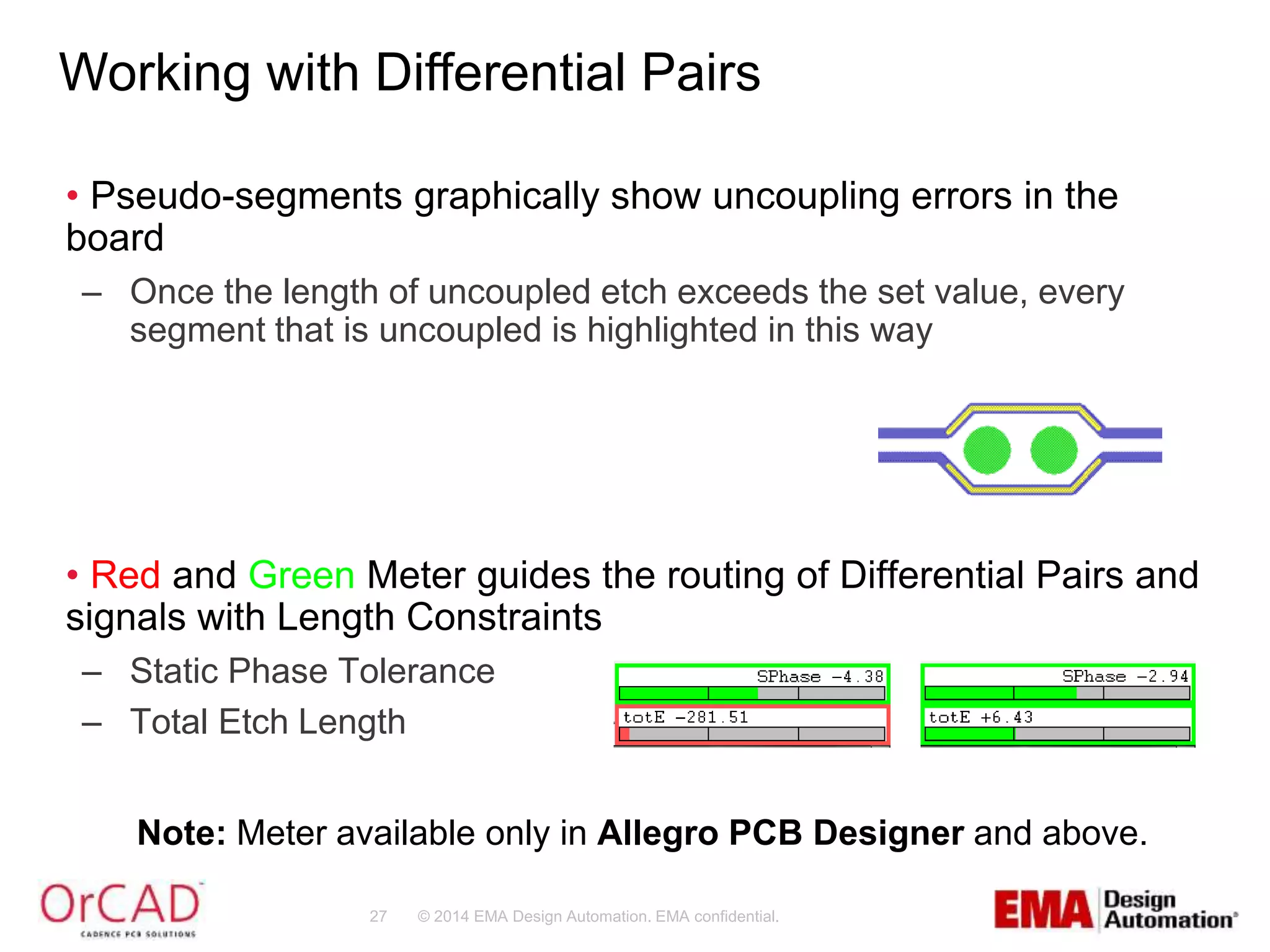 Working with Differential Pairs

• Pseudo-segments graphically show uncoupling errors in the board

– Once the length of uncoupled etch exceeds the set value, every segment that is uncoupled is highlighted in this way

• Red and Green Meter guides the routing of Differential Pairs and signals with Length Constraints

– Static Phase Tolerance

– Total Etch Length

SPhase -4.38

totE -281.51

SPhase -2.94

totE +6.43

Note: Meter available only in Allegro PCB Designer and above.

OrCAD
CADENCE PCB SOLUTIONS

27 © 2014 EMA Design Automation. EMA confidential.

EMA Design Automation®